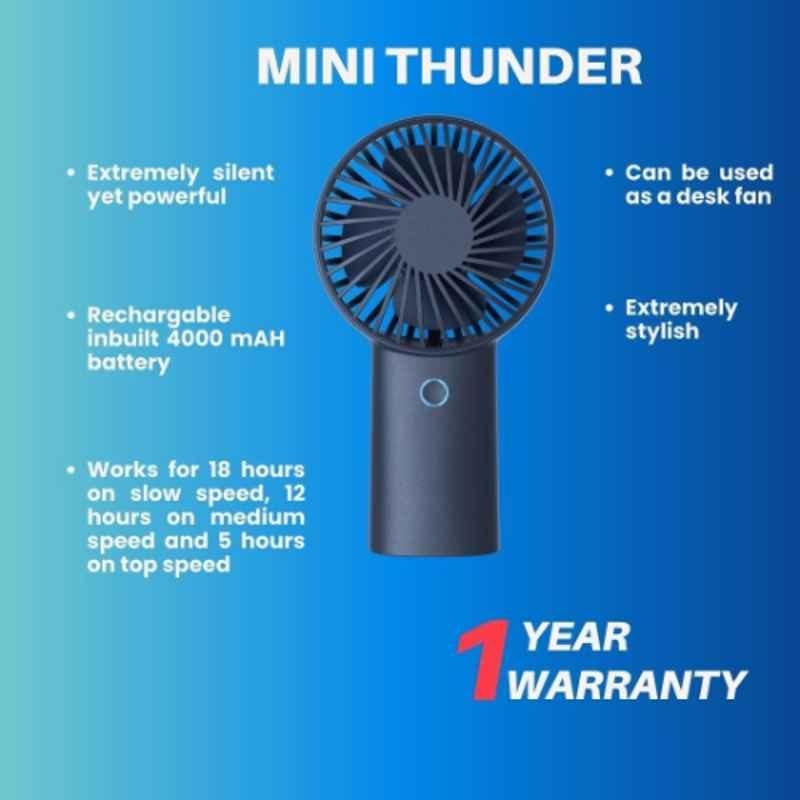 MINI THUNDER

• Extremely silent yet powerful

• Rechargable inbuilt 4000 mAH battery

• Works for 18 hours on slow speed, 12 hours on medium speed and 5 hours on top speed

• Can be used as a desk fan

• Extremely stylish

1 YEAR WARRANTY